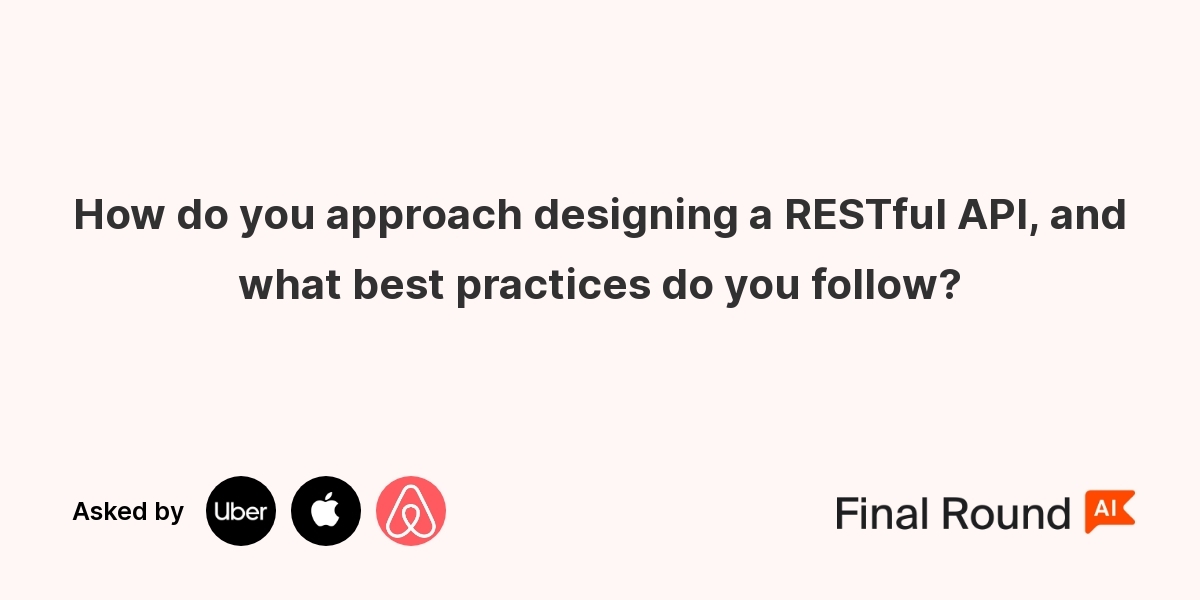 How do you approach designing a RESTful API, and what best practices do you follow?

Asked by Uber

Final Round AI